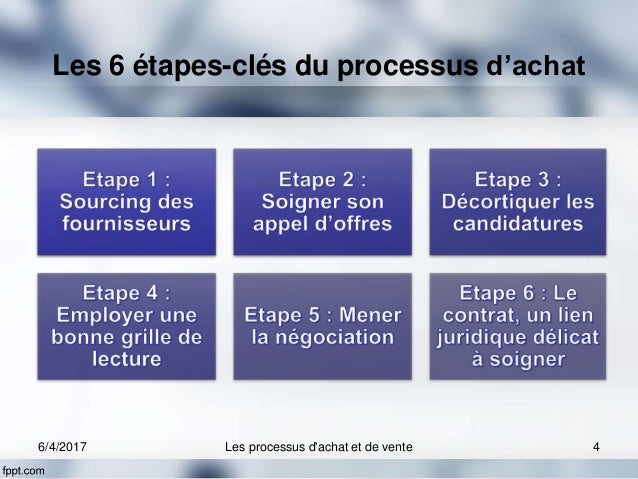 Les 6 étapes-clés du processus d’achat

Etape 1 : Sourcing des fournisseurs

Etape 2 : Soigner son appel d’offres

Etape 3 : Décortiquer les candidatures

Etape 4 : Employer une bonne grille de lecture

Etape 5 : Mener la négociation

Etape 6 : Le contrat, un lien juridique délicat à soigner

6/4/2017

Les processus d'achat et de vente

4

fppt.com